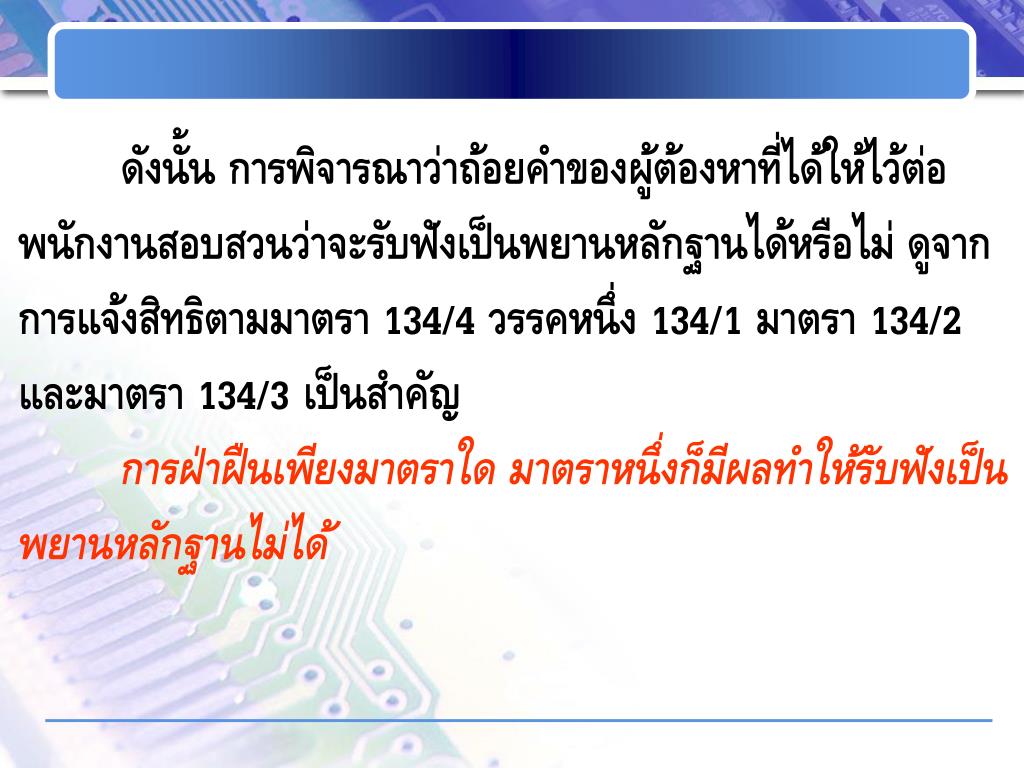 ดังนั้น การพิจารณาว่าถ้อยคำของผู้ต้องหาที่ได้ให้ไว้ต่อพนักงานสอบสวนว่าจะรับฟังเป็นพยานหลักฐานได้หรือไม่ ดูจากการแจ้งสิทธิตามมาตรา 134/4 วรรคหนึ่ง 134/1 มาตรา 134/2 และมาตรา 134/3 เป็นสำคัญ

การฝ่าฝืนเพียงมาตราใด มาตราหนึ่งก็มีผลทำให้รับฟังเป็นพยานหลักฐานไม่ได้